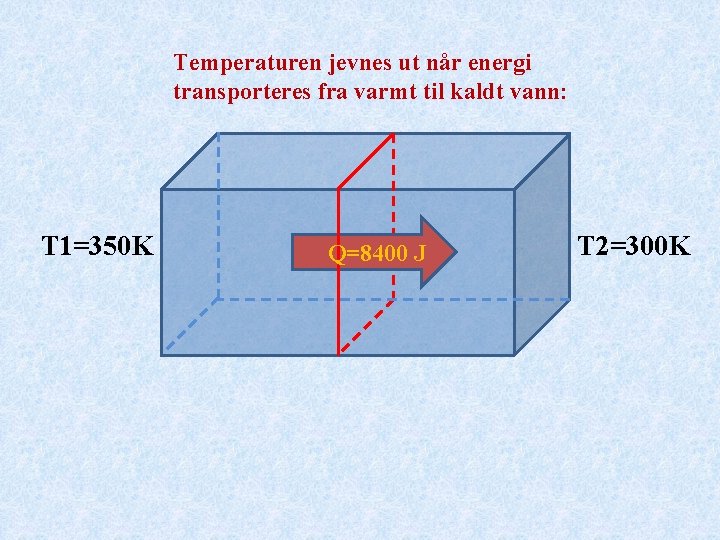 Temperaturen jevnes ut når energi transporteres fra varmt til kaldt vann:

T1=350K

Q=8400 J

T2=300K